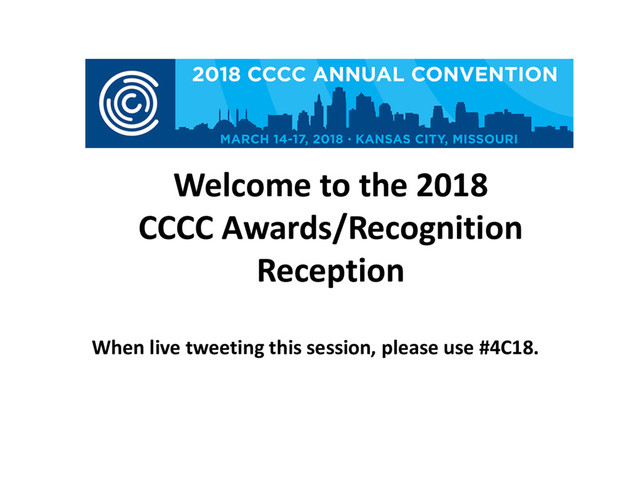 2018 CCCC ANNUAL CONVENTION

MARCH 14-17, 2018 · KANSAS CITY, MISSOURI

Welcome to the 2018 CCCC Awards/Recognition Reception

When live tweeting this session, please use #4C18.